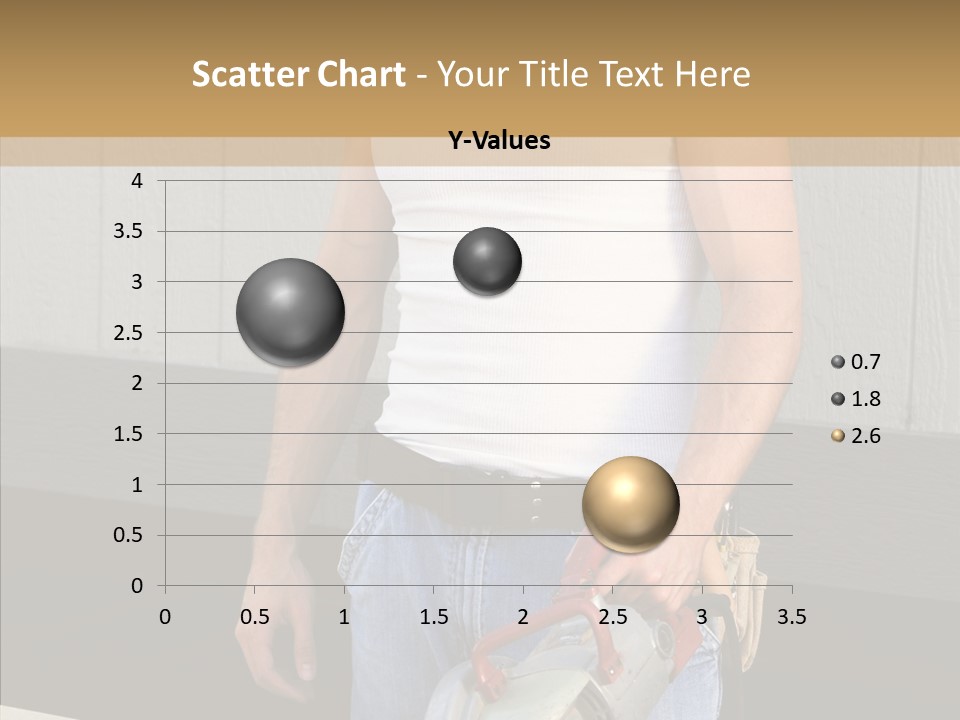 Scatter Chart - Your Title Text Here

Y-Values

4
3.5
3
2.5
2
1.5
1
0.5
0

0 0.5 1 1.5 2 2.5 3 3.5

0.7
1.8
2.6